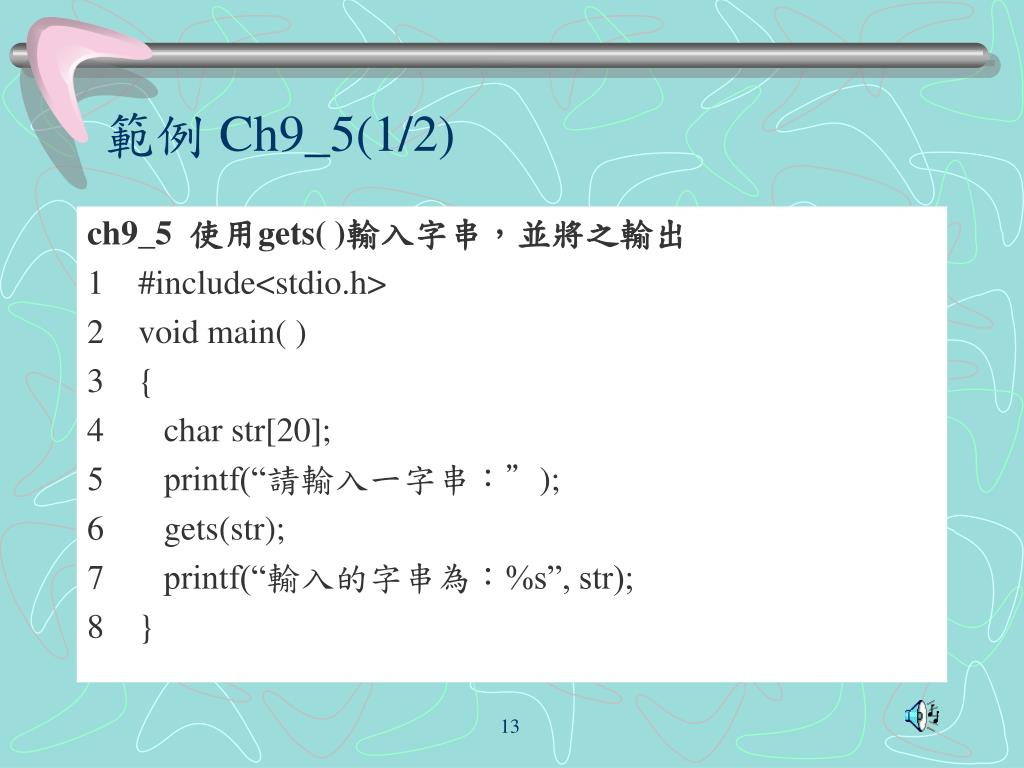 範例 Ch9_5(1/2)

ch9_5 使用gets( )輸入字串，並將之輸出
1 #include<stdio.h>
2 void main( )
3 {
4 char str[20];
5 printf(“請輸入一字串：” );
6 gets(str);
7 printf(“輸入的字串為：%s”, str);
8 }

13